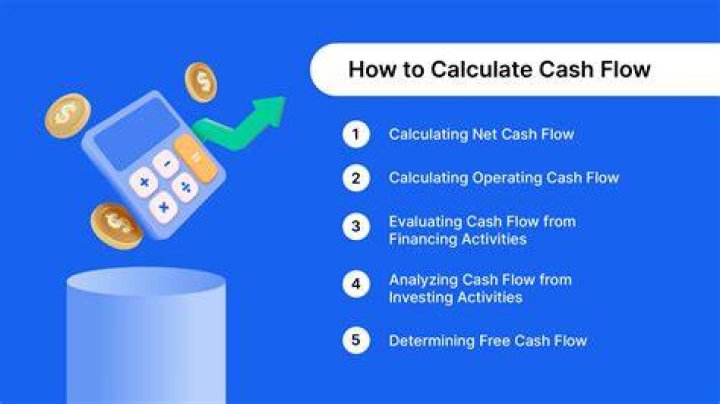 How to Calculate Cash Flow

1 Calculating Net Cash Flow

2 Calculating Operating Cash Flow

3 Evaluating Cash Flow from Financing Activities

4 Analyzing Cash Flow from Investing Activities

5 Determining Free Cash Flow